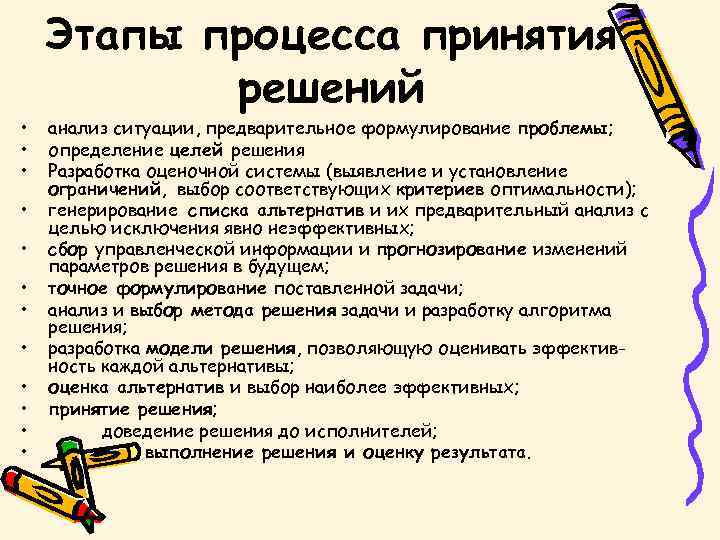 Этапы процесса принятия решений

• анализ ситуации, предварительное формулирование проблемы;
• определение целей решения
• Разработка оценочной системы (выявление и установление ограничений, выбор соответствующих критериев оптимальности);
• генерирование списка альтернатив и их предварительный анализ с целью исключения явно неэффективных;
• сбор управленческой информации и прогнозирование изменений параметров решения в будущем;
• точное формулирование поставленной задачи;
• анализ и выбор метода решения задачи и разработку алгоритма решения;
• разработка модели решения, позволяющую оценивать эффективность каждой альтернативы;
• оценка альтернатив и выбор наиболее эффективных;
• принятие решения;
• доведение решения до исполнителей;
• выполнение решения и оценку результата.